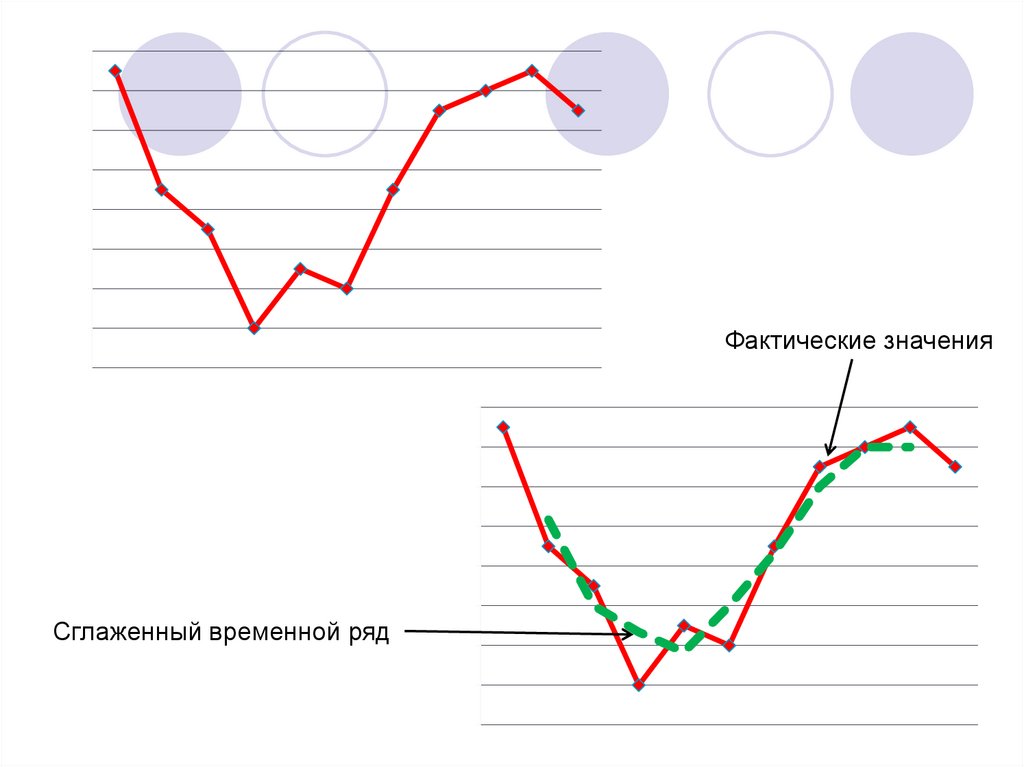 Фактические значения

Сглаженный временной ряд